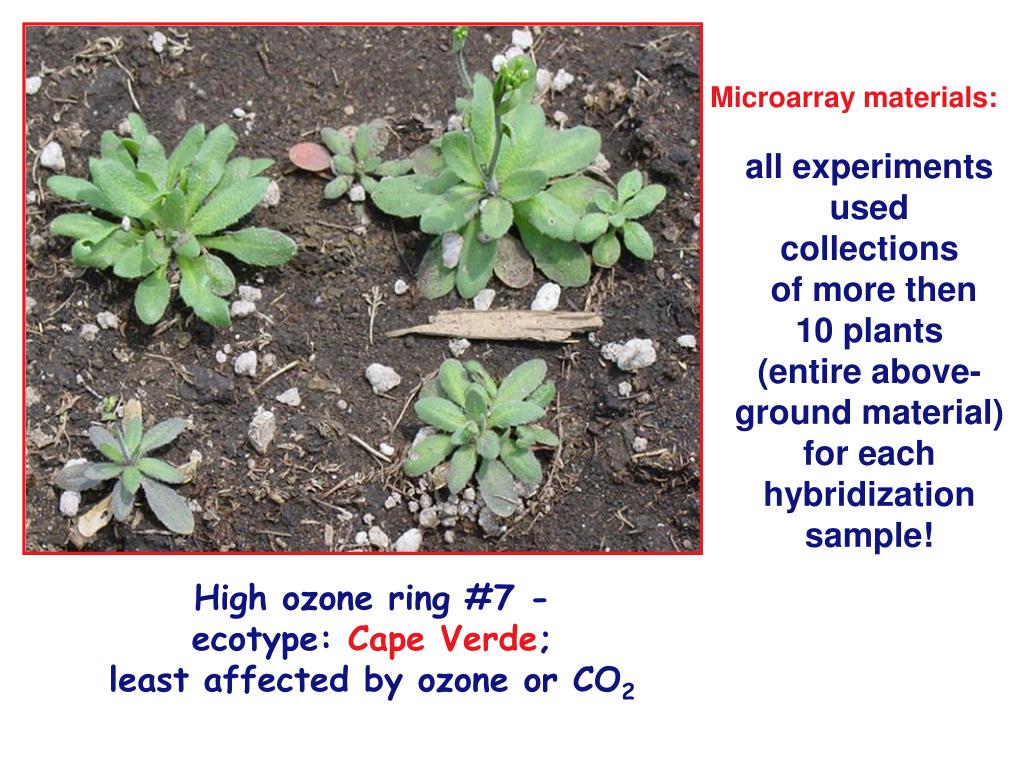 Microarray materials:

all experiments used collections of more then 10 plants (entire above-ground material) for each hybridization sample!

High ozone ring #7 -
ecotype: Cape Verde;
least affected by ozone or $CO_2$